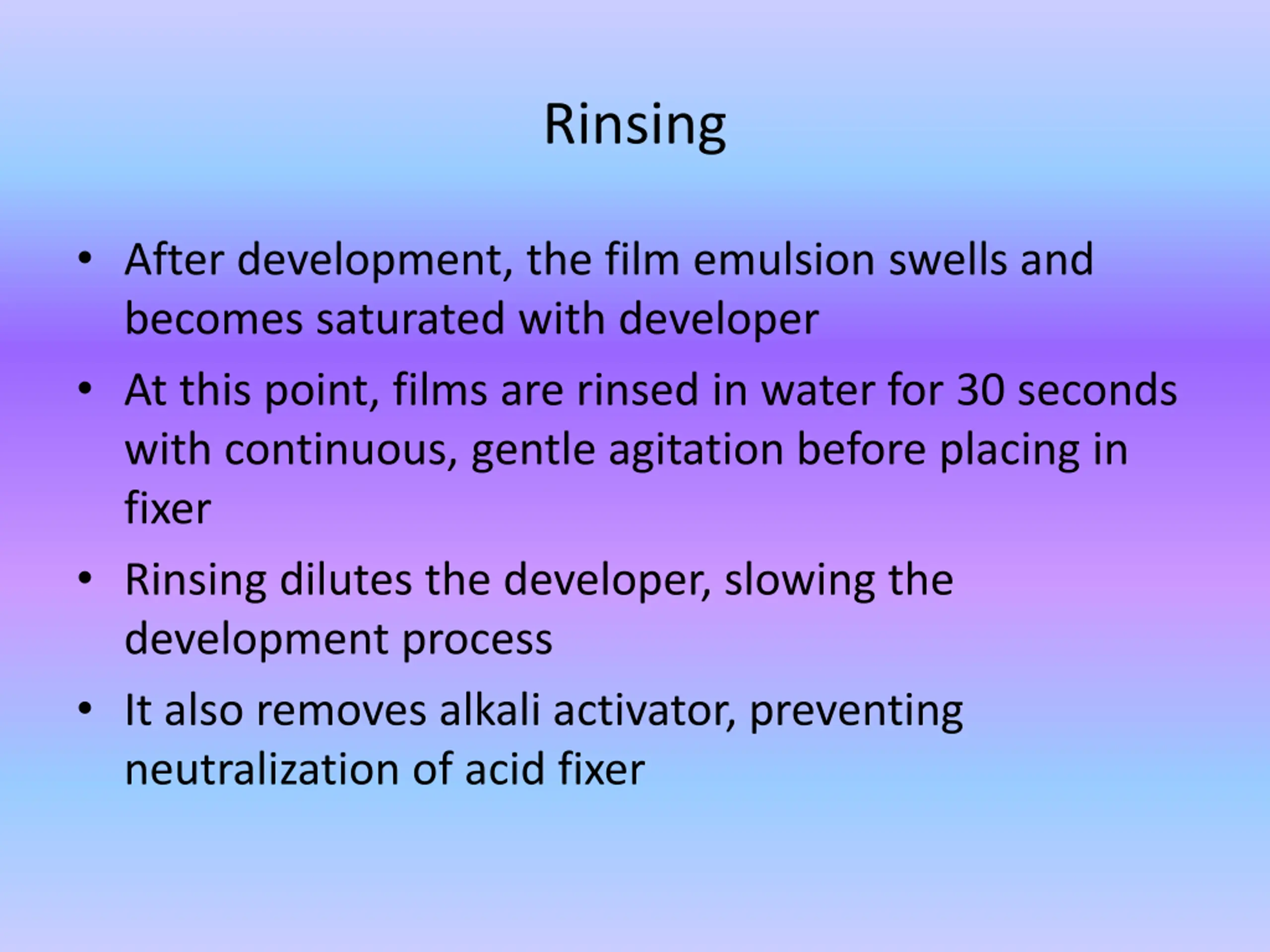 Rinsing

• After development, the film emulsion swells and becomes saturated with developer
• At this point, films are rinsed in water for 30 seconds with continuous, gentle agitation before placing in fixer
• Rinsing dilutes the developer, slowing the development process
• It also removes alkali activator, preventing neutralization of acid fixer